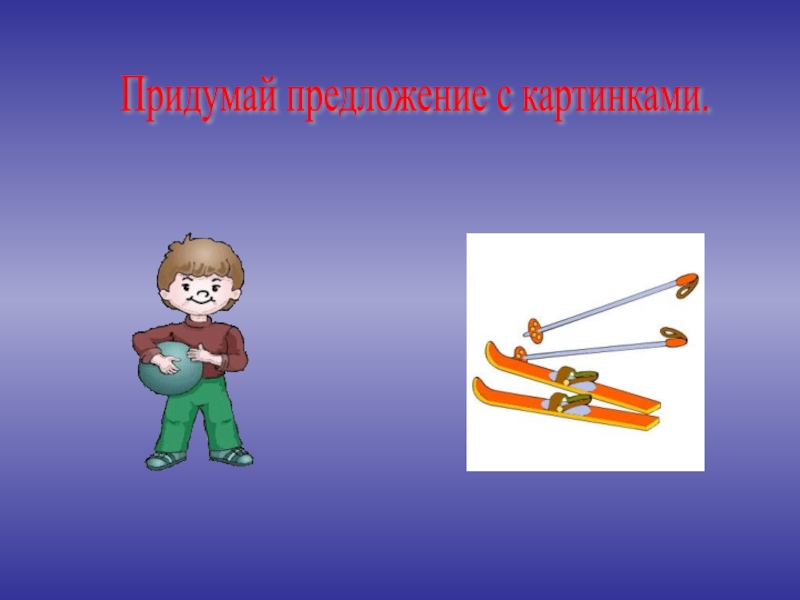 Придумай предложение с картинками.